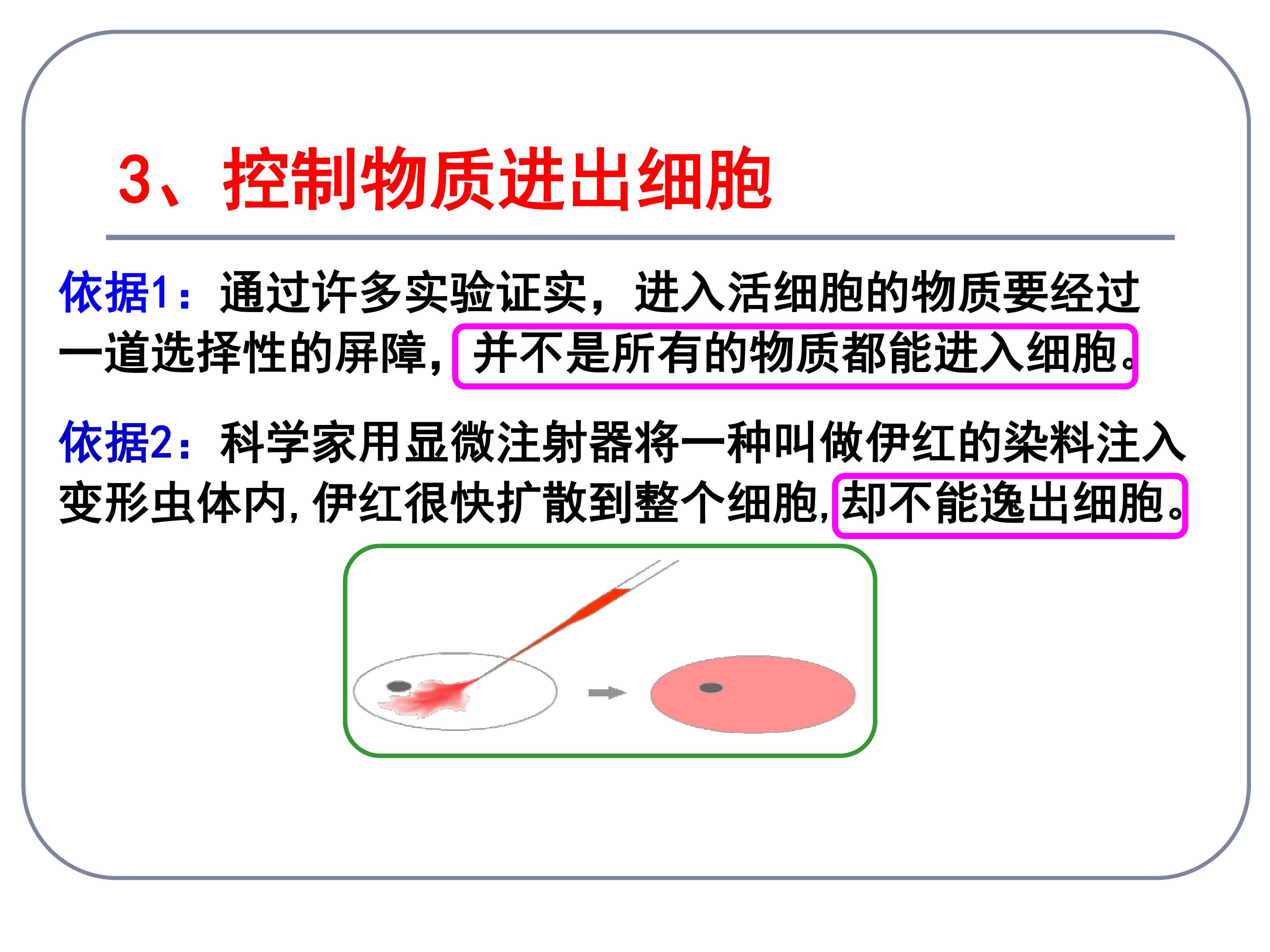 3、控制物质进出细胞

依据1：通过许多实验证实，进入活细胞的物质要经过一道选择性的屏障，并不是所有的物质都能进入细胞。

依据2：科学家用显微注射器将一种叫做伊红的染料注入变形虫体内，伊红很快扩散到整个细胞，却不能逸出细胞。